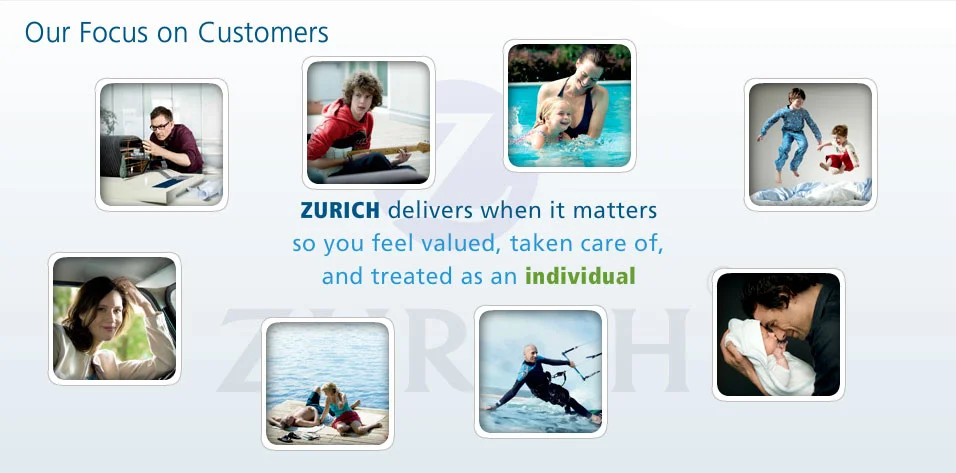 Our Focus on Customers

ZURICH delivers when it matters so you feel valued, taken care of, and treated as an individual

ZURICH